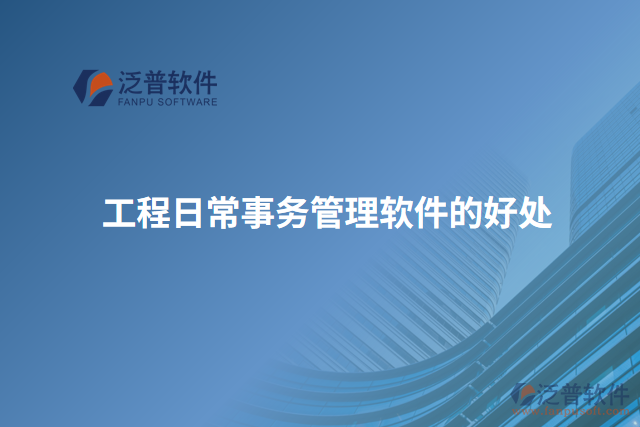 泛普软件
FANPU SOFTWARE

工程日常事务管理软件的好处

泛普软件
www.fanpusoft.com